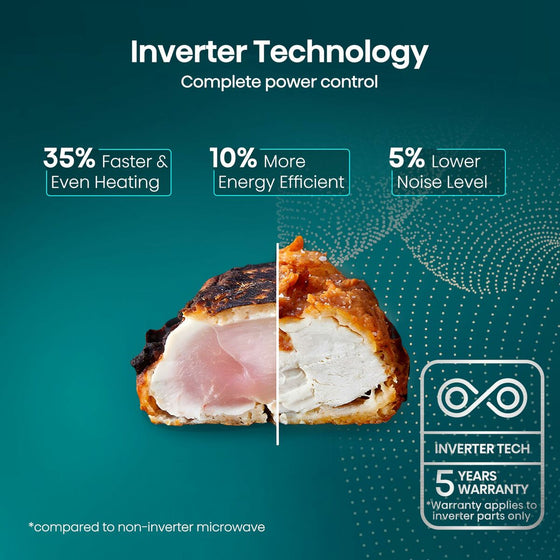 Inverter Technology
Complete power control

35% Faster & Even Heating

10% More Energy Efficient

5% Lower Noise Level

INVERTER TECH
5 YEARS WARRANTY
*Warranty applies to inverter parts only

*compared to non-inverter microwave